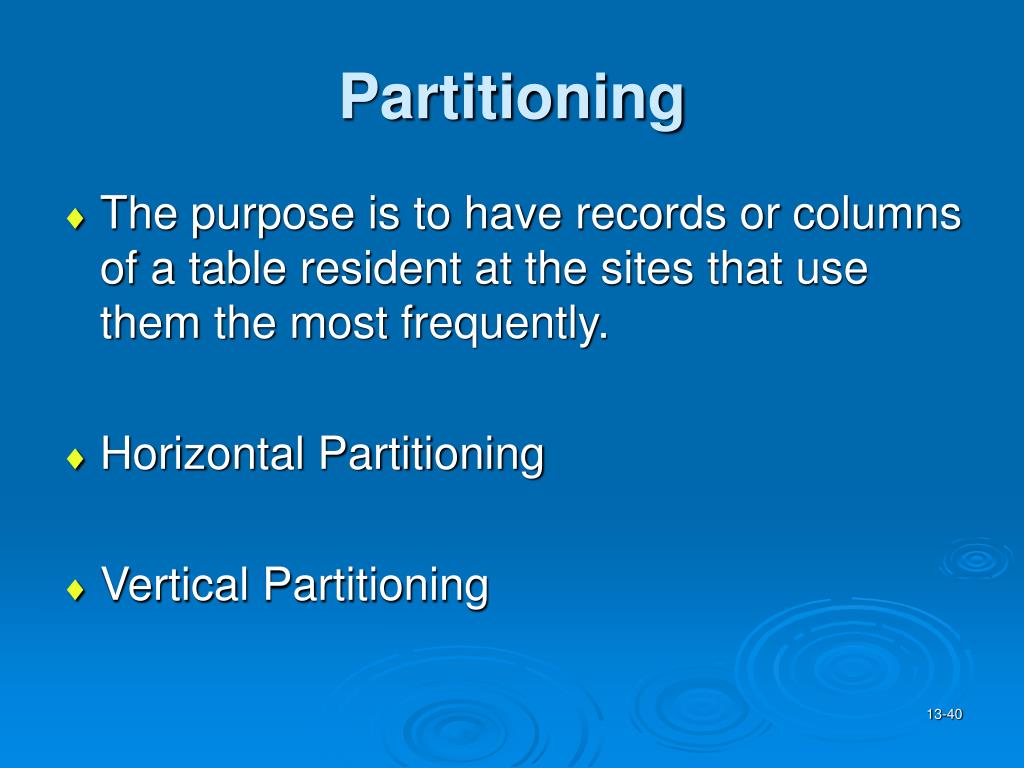 Partitioning

♦ The purpose is to have records or columns of a table resident at the sites that use them the most frequently.

♦ Horizontal Partitioning

♦ Vertical Partitioning

13-40